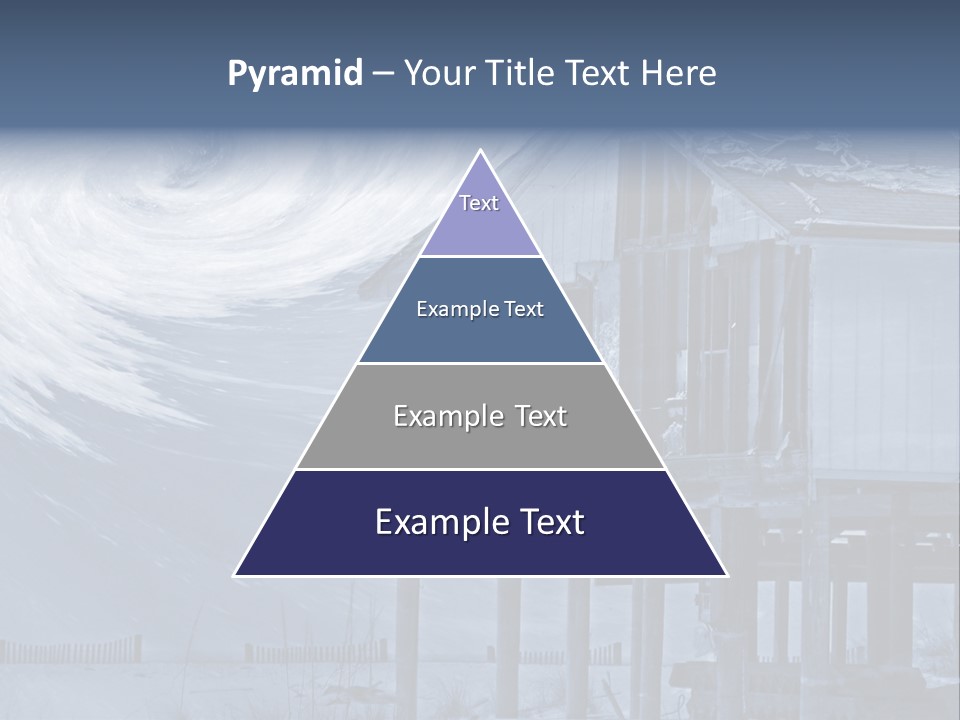 Pyramid – Your Title Text Here

Text

Example Text

Example Text

Example Text